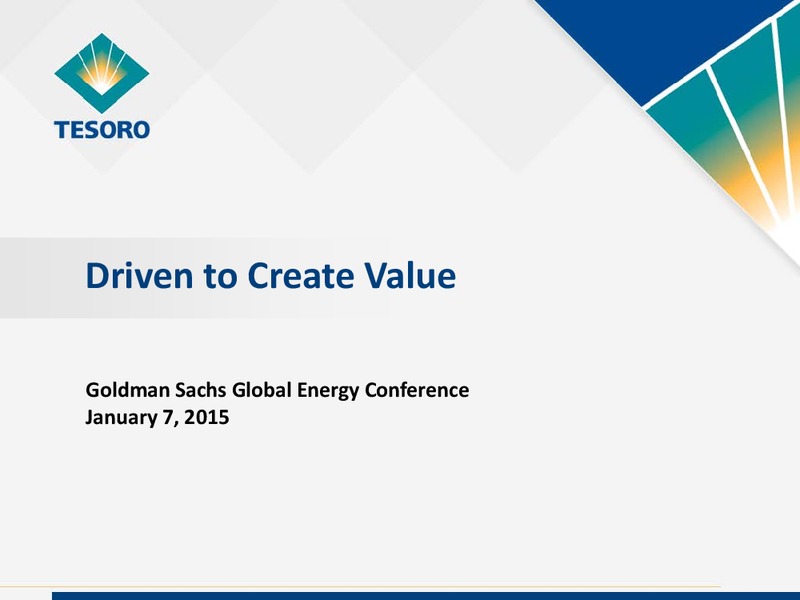 TESORO

Driven to Create Value

Goldman Sachs Global Energy Conference
January 7, 2015